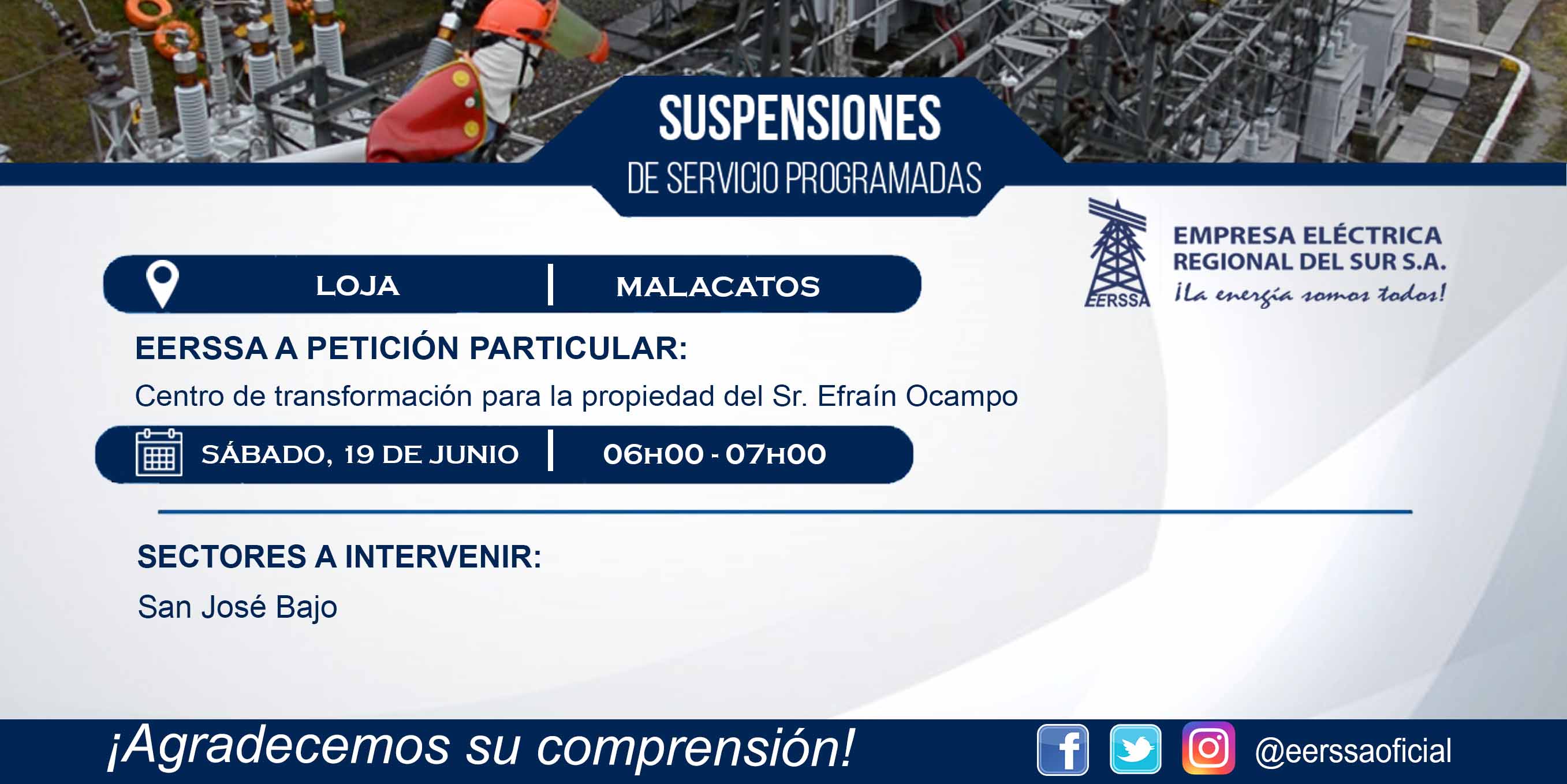 SUSPENSIONES
DE SERVICIO PROGRAMADAS

EERSSA
EMPRESA ELÉCTRICA REGIONAL DEL SUR S.A.
¡La energía somos todos!

LOJA | MALACATOS

EERSSA A PETICIÓN PARTICULAR:
Centro de transformación para la propiedad del Sr. Efraín Ocampo

SÁBADO, 19 DE JUNIO | 06H00 - 07H00

SECTORES A INTERVENIR:
San José Bajo

¡Agradecemos su comprensión!
@eerssaoficial